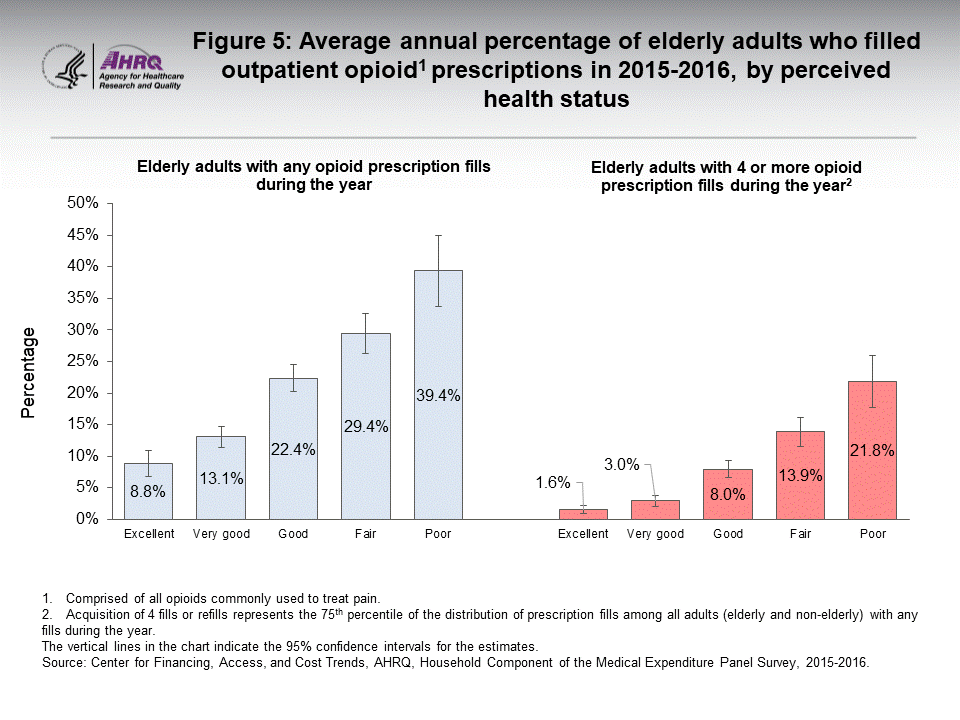 AHRQ Agency for Healthcare Research and Quality

Figure 5: Average annual percentage of elderly adults who filled outpatient opioid$^1$ prescriptions in 2015-2016, by perceived health status

Elderly adults with any opioid prescription fills during the year

Elderly adults with 4 or more opioid prescription fills during the year$^2$

Percentage

50%
45%
40%
35%
30%
25%
20%
15%
10%
5%
0%

8.8%
13.1%
22.4%
29.4%
39.4%

1.6%
3.0%
8.0%
13.9%
21.8%

Excellent
Very good
Good
Fair
Poor

Excellent
Very good
Good
Fair
Poor

1. Comprised of all opioids commonly used to treat pain.
2. Acquisition of 4 fills or refills represents the 75$^{th}$ percentile of the distribution of prescription fills among all adults (elderly and non-elderly) with any fills during the year.
The vertical lines in the chart indicate the 95% confidence intervals for the estimates.
Source: Center for Financing, Access, and Cost Trends, AHRQ, Household Component of the Medical Expenditure Panel Survey, 2015-2016.